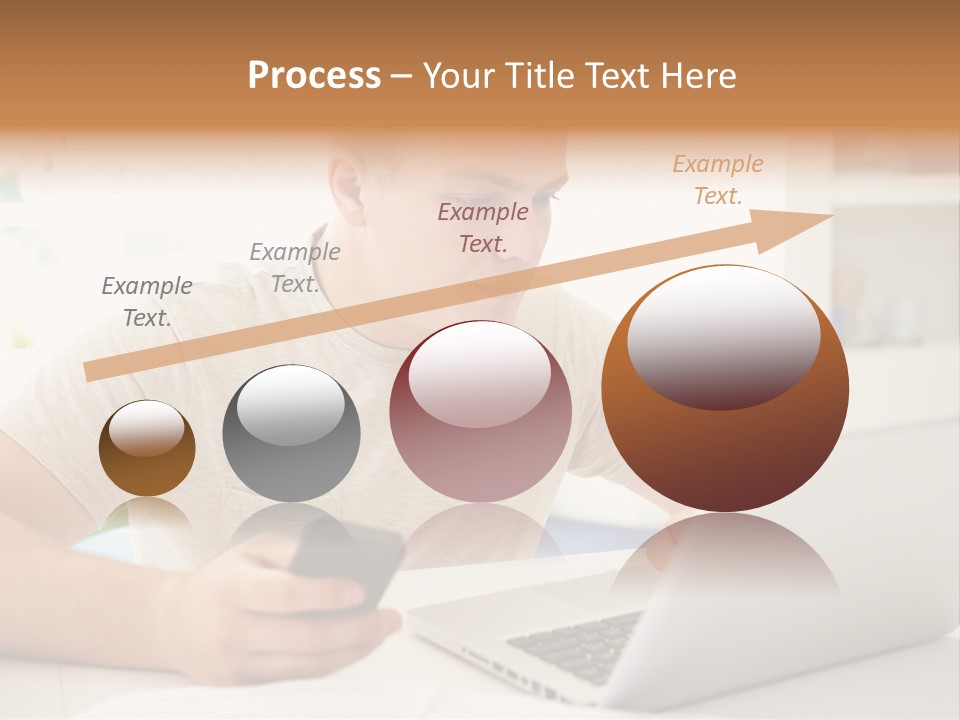 Process – Your Title Text Here

Example Text.

Example Text.

Example Text.

Example Text.